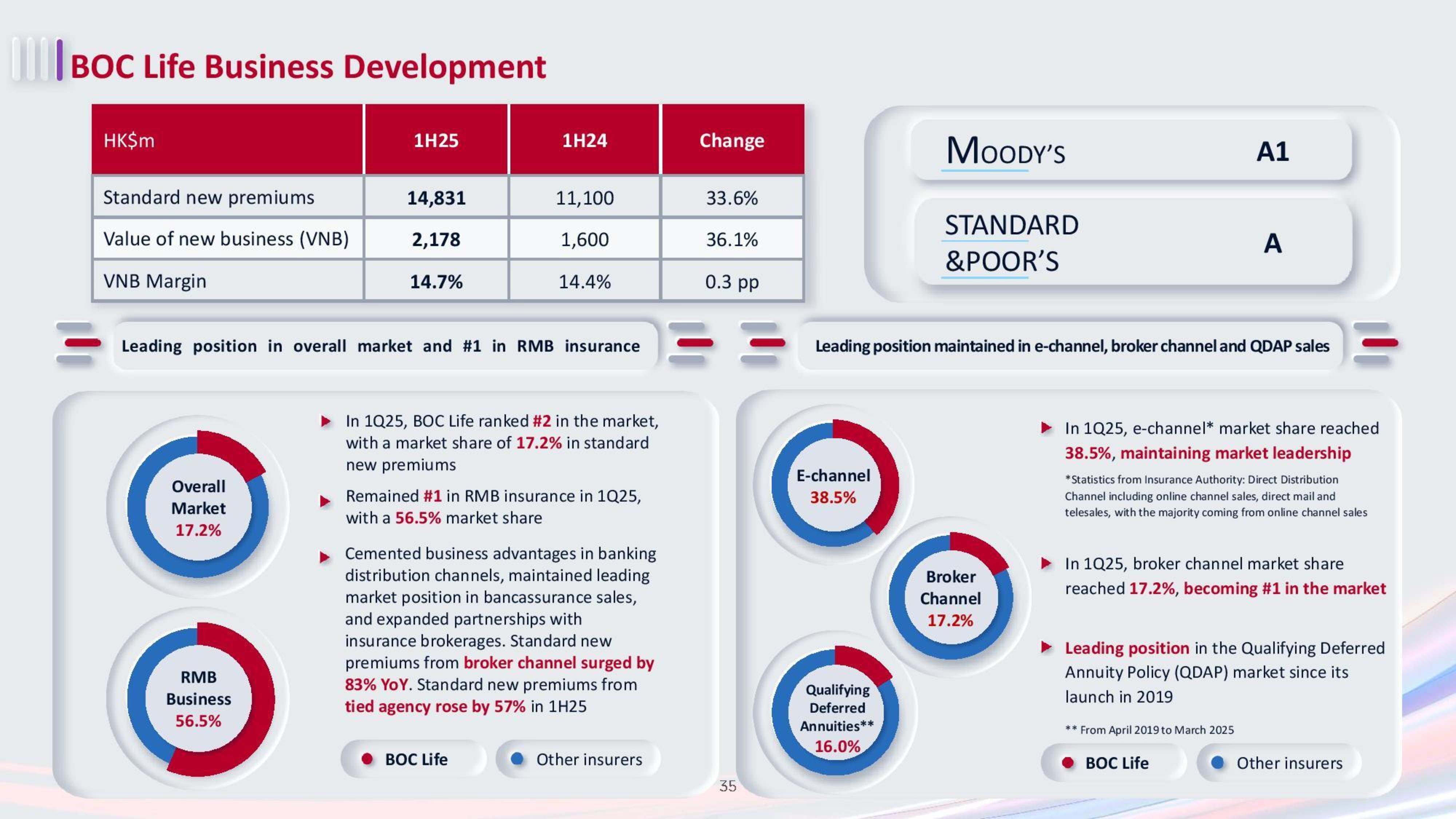 BOC Life Business Development

| HK$m | 1H25 | 1H24 | Change |
|---|---|---|---|
| Standard new premiums | 14,831 | 11,100 | 33.6% |
| Value of new business (VNB) | 2,178 | 1,600 | 36.1% |
| VNB Margin | 14.7% | 14.4% | 0.3 pp |

MOODY'S A1

STANDARD &POOR'S A

Leading position in overall market and #1 in RMB insurance

Overall Market 17.2%

RMB Business 56.5%

In 1Q25, BOC Life ranked #2 in the market, with a market share of 17.2% in standard new premiums

Remained #1 in RMB insurance in 1Q25, with a 56.5% market share

Cemented business advantages in banking distribution channels, maintained leading market position in bancassurance sales, and expanded partnerships with insurance brokerages. Standard new premiums from broker channel surged by 83% YoY. Standard new premiums from tied agency rose by 57% in 1H25

BOC Life Other insurers

Leading position maintained in e-channel, broker channel and QDAP sales

E-channel 38.5%

Broker Channel 17.2%

Qualifying Deferred Annuities** 16.0%

In 1Q25, e-channel* market share reached 38.5%, maintaining market leadership

*Statistics from Insurance Authority: Direct Distribution Channel including online channel sales, direct mail and telesales, with the majority coming from online channel sales

In 1Q25, broker channel market share reached 17.2%, becoming #1 in the market

Leading position in the Qualifying Deferred Annuity Policy (QDAP) market since its launch in 2019

** From April 2019 to March 2025

BOC Life Other insurers

35